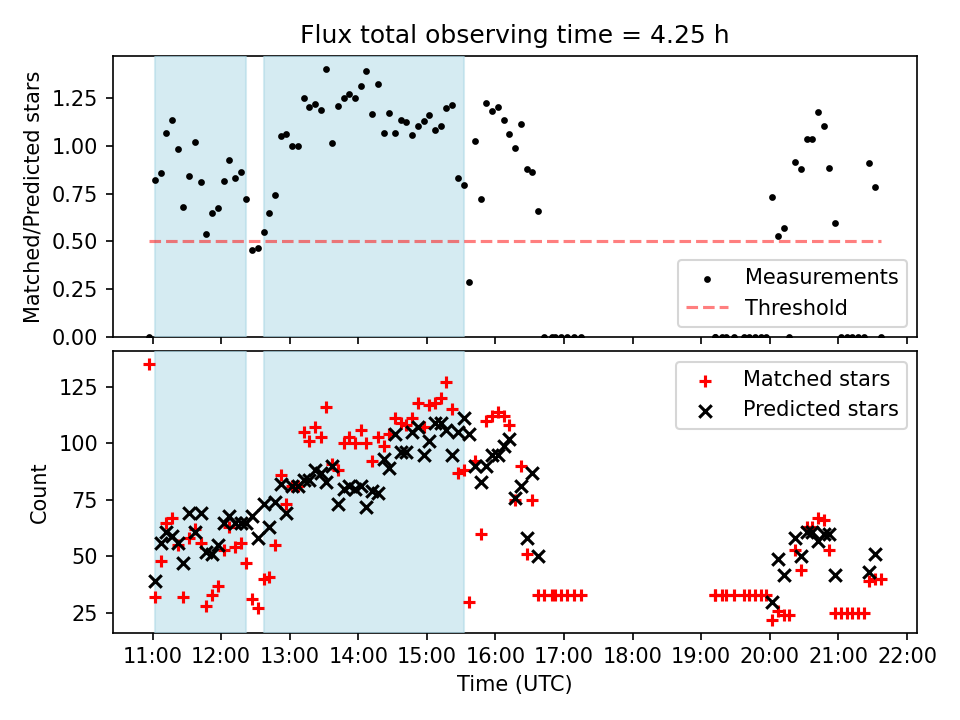 Flux total observing time = 4.25 h

Matched/Predicted stars

1.25
1.00
0.75
0.50
0.25
0.00

Measurements
Threshold

Count

125
100
75
50
25

Matched stars
Predicted stars

11:00 12:00 13:00 14:00 15:00 16:00 17:00 18:00 19:00 20:00 21:00 22:00
Time (UTC)